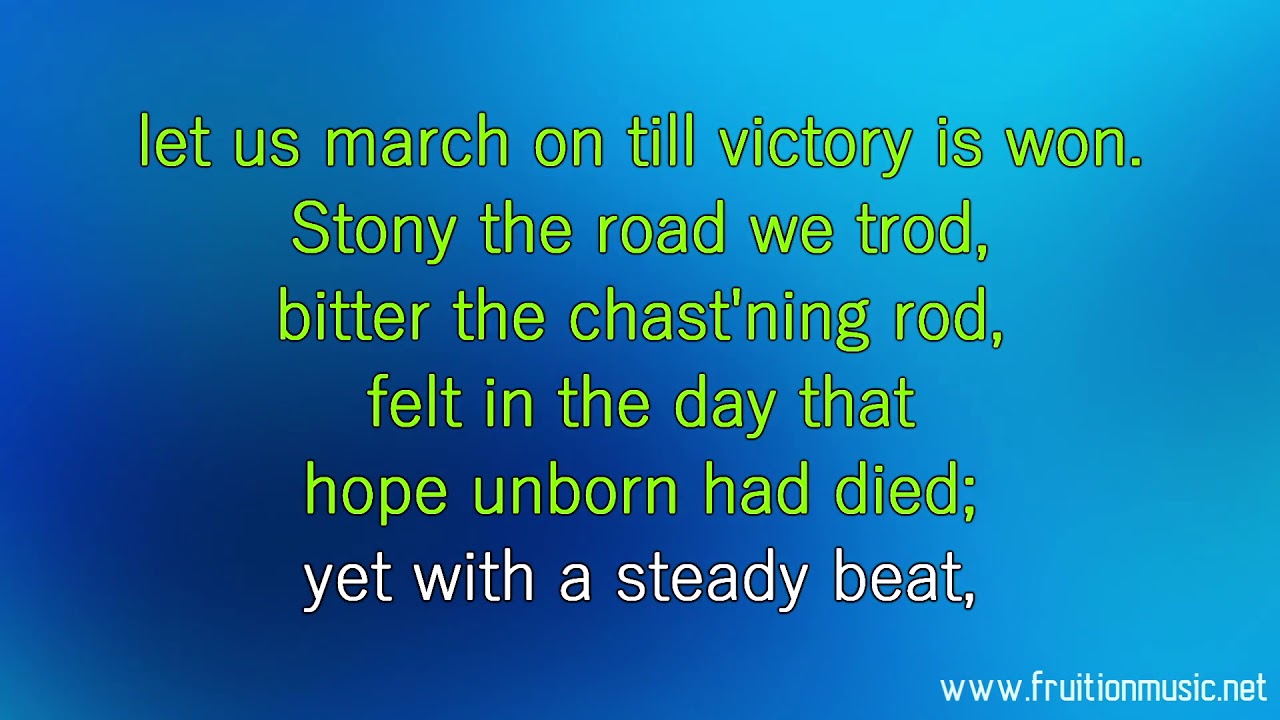 let us march on till victory is won.
Stony the road we trod,
bitter the chast'ning rod,
felt in the day that
hope unborn had died;
yet with a steady beat,

www.fruitionmusic.net